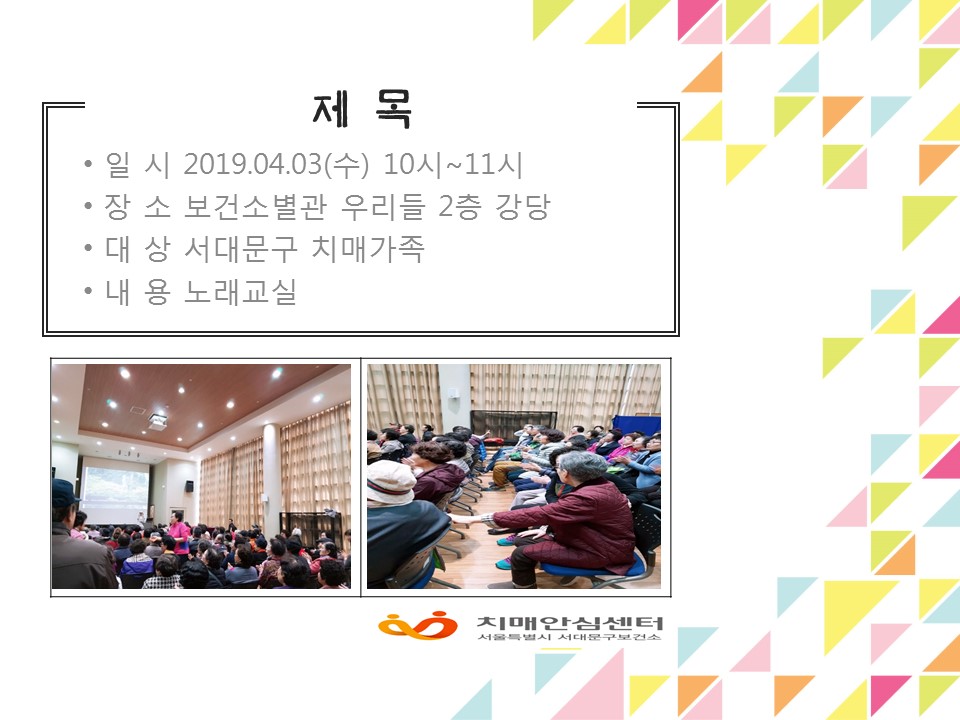 제 목

• 일 시 2019.04.03(수) 10시~11시
• 장 소 보건소별관 우리들 2층 강당
• 대 상 서대문구 치매가족
• 내 용 노래교실

치매안심센터
서울특별시 서대문구보건소